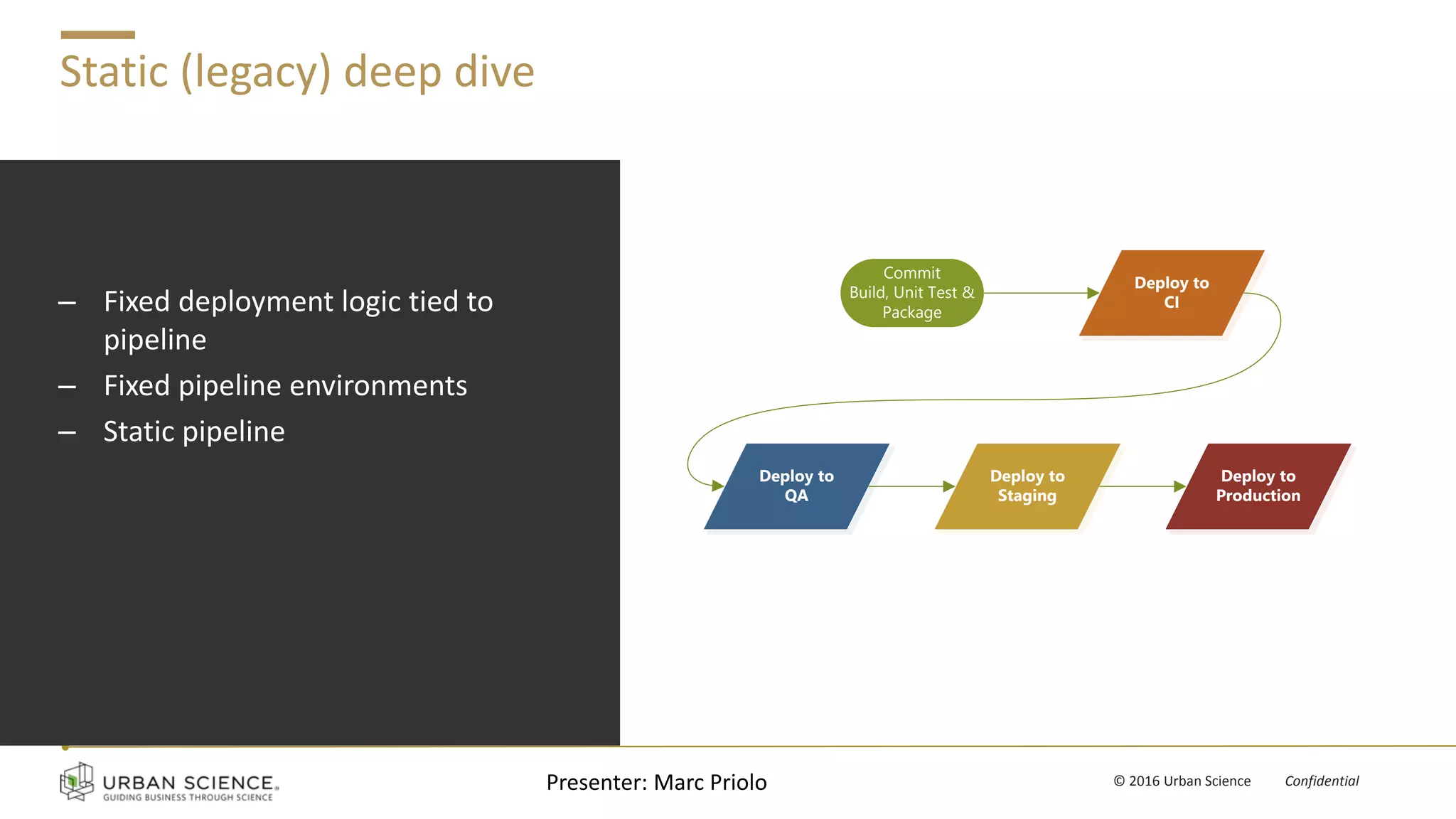 Static (legacy) deep dive

– Fixed deployment logic tied to pipeline
– Fixed pipeline environments
– Static pipeline

Commit Build, Unit Test & Package

Deploy to CI

Deploy to QA

Deploy to Staging

Deploy to Production

URBAN SCIENCE.
GUIDING BUSINESS THROUGH SCIENCE

Presenter: Marc Priolo

© 2016 Urban Science

Confidential